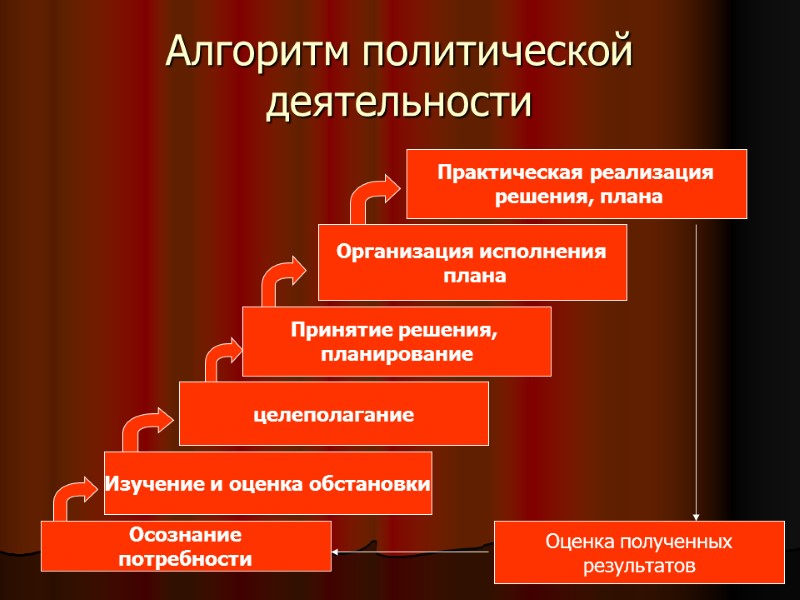 Алгоритм политической деятельности

Практическая реализация решения, плана

Организация исполнения плана

Принятие решения, планирование

целеполагание

Изучение и оценка обстановки

Осознание потребности

Оценка полученных результатов